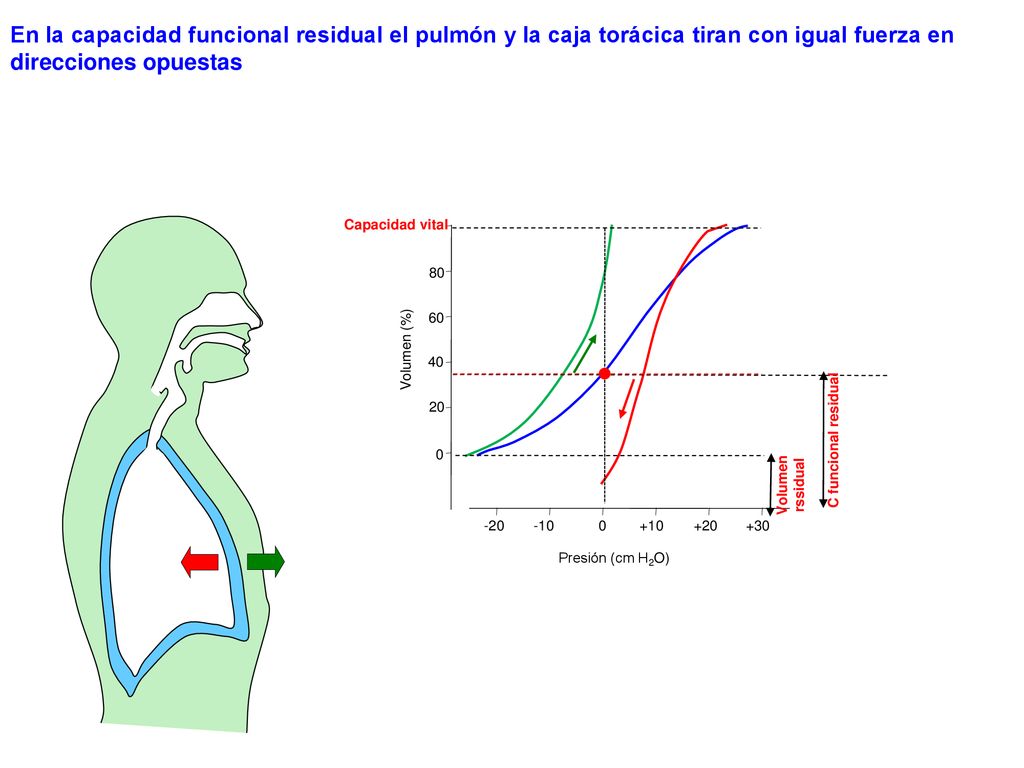 En la capacidad funcional residual el pulmón y la caja torácica tiran con igual fuerza en direcciones opuestas

Capacidad vital

80

60

40

20

0

Volumen (%)

-20 -10 0 +10 +20 +30

Presión (cm $H_2O$)

Volumen rssidual

C funcional residual